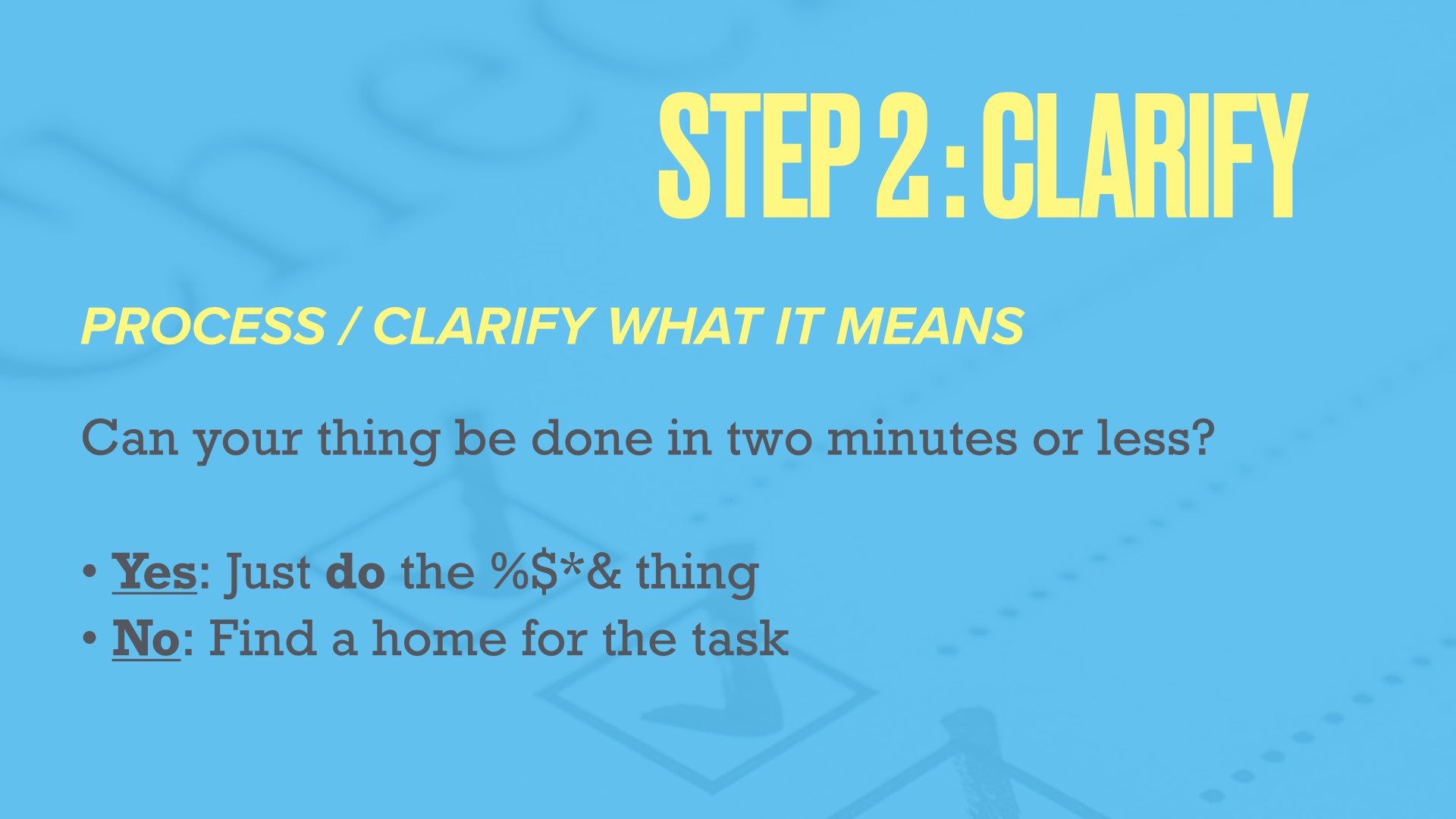 STEP 2 : CLARIFY

PROCESS / CLARIFY WHAT IT MEANS

Can your thing be done in two minutes or less?

• Yes: Just do the %$*& thing
• No: Find a home for the task